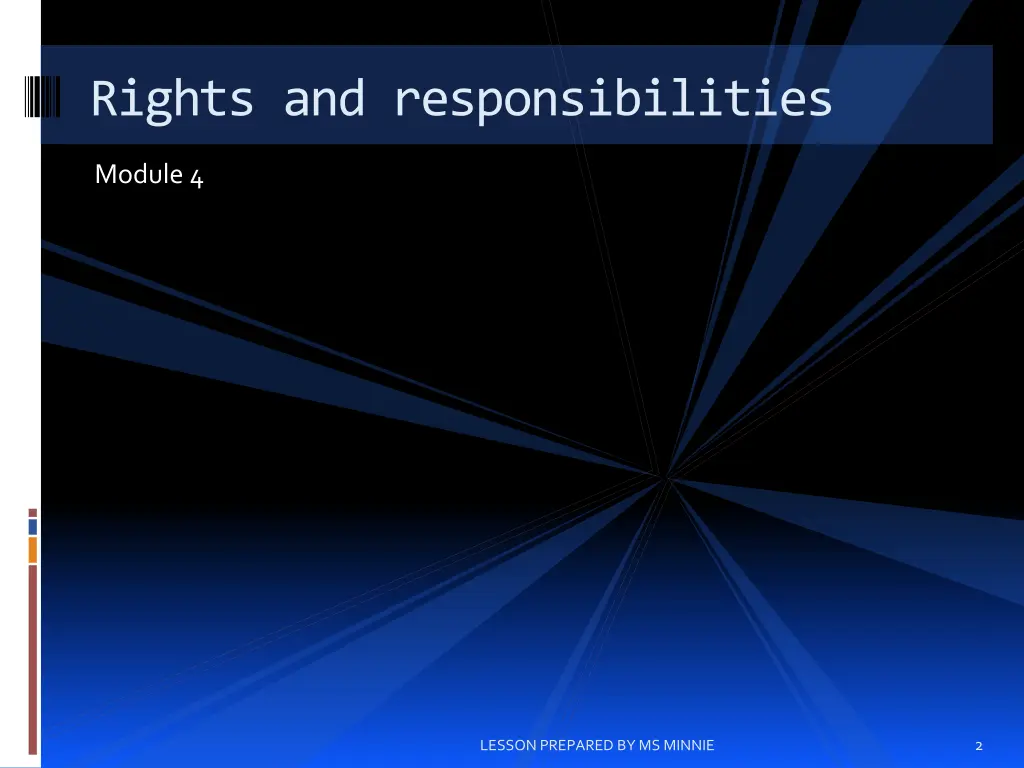 Rights and responsibilities

Module 4

LESSON PREPARED BY MS MINNIE

2